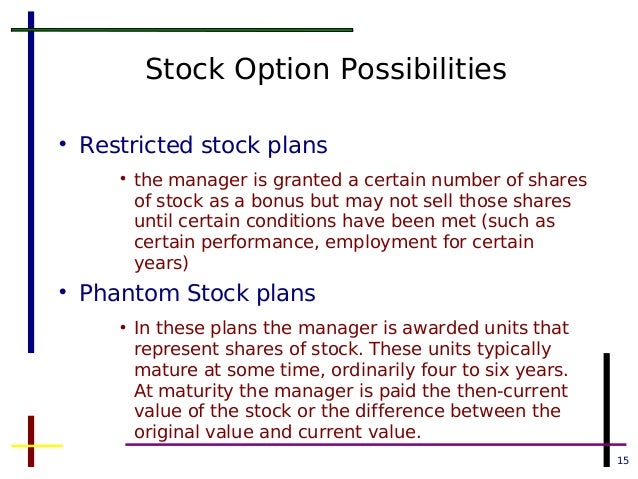 Stock Option Possibilities

• Restricted stock plans

• the manager is granted a certain number of shares of stock as a bonus but may not sell those shares until certain conditions have been met (such as certain performance, employment for certain years)

• Phantom Stock plans

• In these plans the manager is awarded units that represent shares of stock. These units typically mature at some time, ordinarily four to six years. At maturity the manager is paid the then-current value of the stock or the difference between the original value and current value.

15